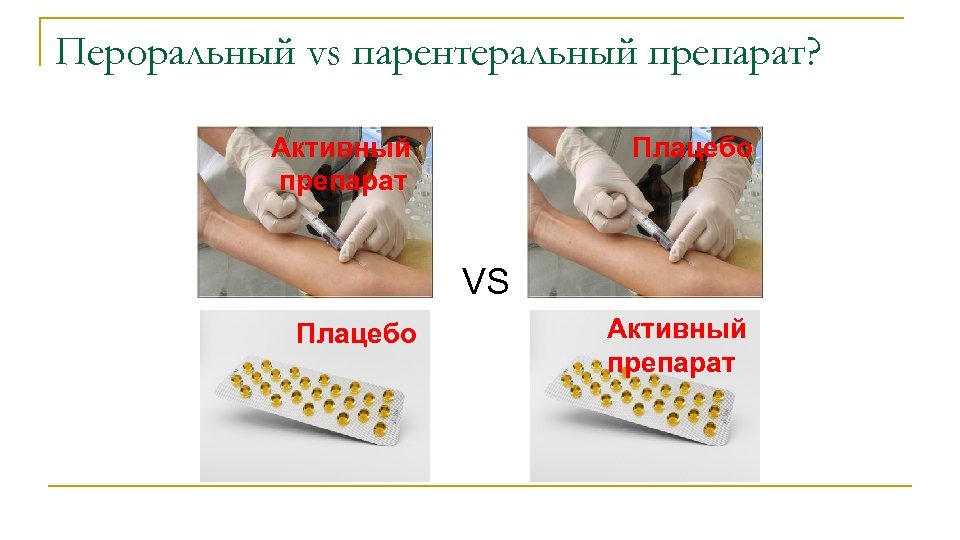 Пероральный vs парентеральный препарат?

Активный препарат

Плацебо

VS

Плацебо

Активный препарат